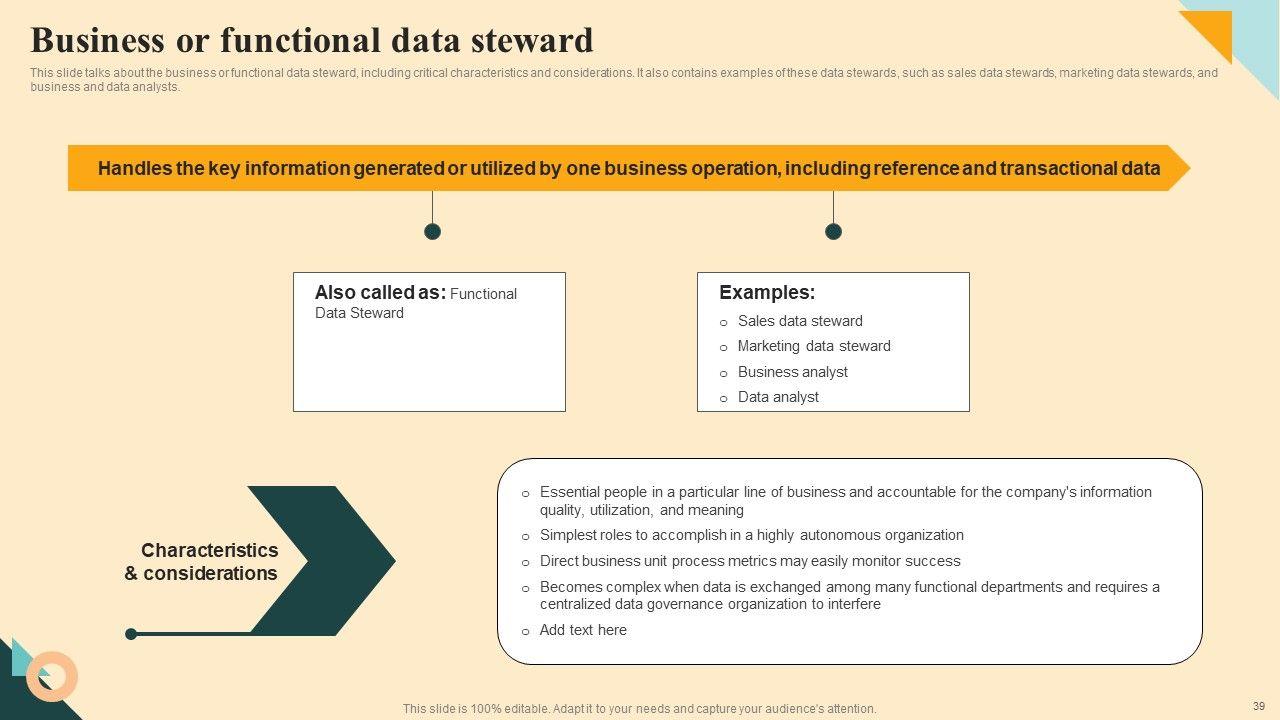 Business or functional data steward

This slide talks about the business or functional data steward, including critical characteristics and considerations. It also contains examples of these data stewards, such as sales data stewards, marketing data stewards, and business and data analysts.

Handles the key information generated or utilized by one business operation, including reference and transactional data

Also called as: Functional Data Steward

Examples:
o Sales data steward
o Marketing data steward
o Business analyst
o Data analyst

Characteristics & considerations

o Essential people in a particular line of business and accountable for the company's information quality, utilization, and meaning
o Simplest roles to accomplish in a highly autonomous organization
o Direct business unit process metrics may easily monitor success
o Becomes complex when data is exchanged among many functional departments and requires a centralized data governance organization to interfere
o Add text here

This slide is 100% editable. Adapt it to your needs and capture your audience's attention.

39